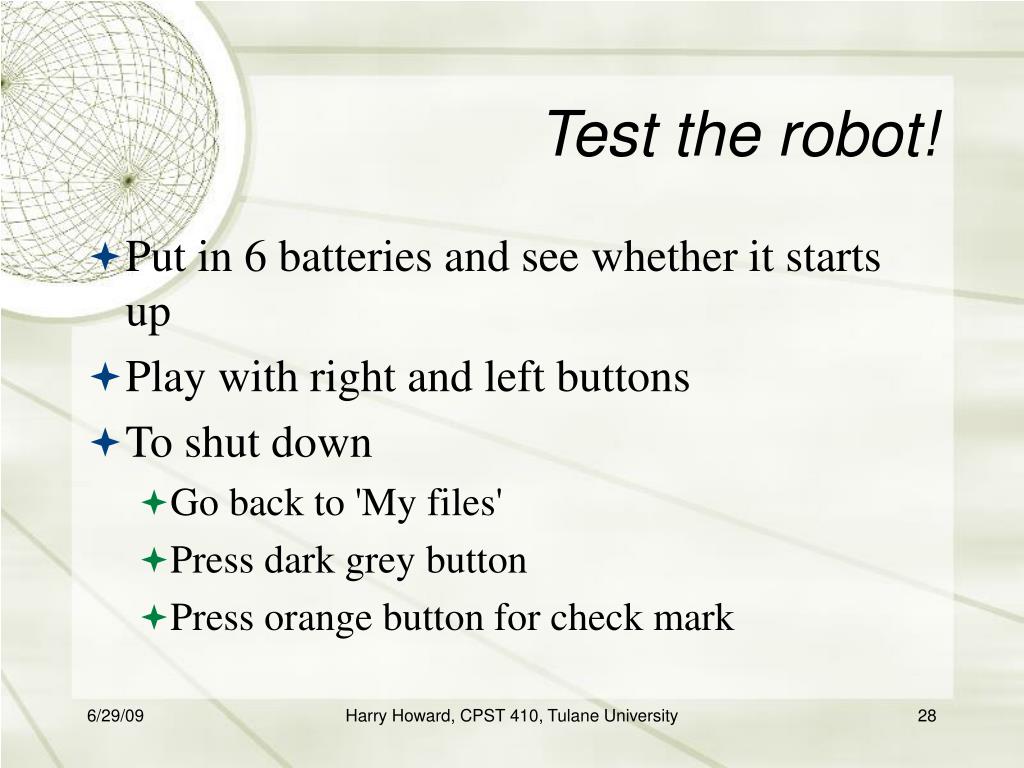 Test the robot!

Put in 6 batteries and see whether it starts up

Play with right and left buttons

To shut down

Go back to 'My files'

Press dark grey button

Press orange button for check mark

6/29/09

Harry Howard, CPST 410, Tulane University

28